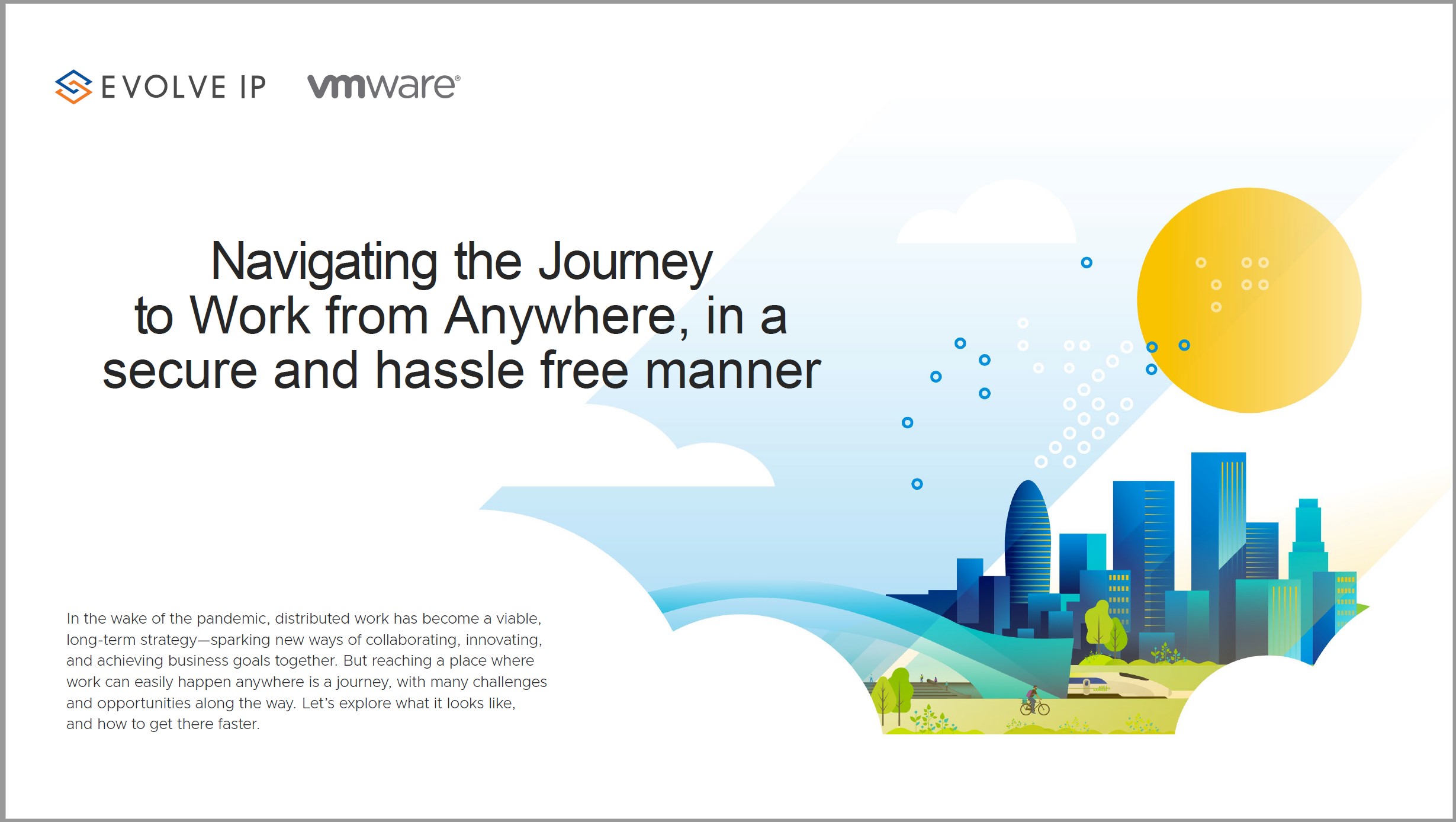 EVOLVE IP vmware®

Navigating the Journey to Work from Anywhere, in a secure and hassle free manner

In the wake of the pandemic, distributed work has become a viable, long-term strategy—sparking new ways of collaborating, innovating, and achieving business goals together. But reaching a place where work can easily happen anywhere is a journey, with many challenges and opportunities along the way. Let's explore what it looks like, and how to get there faster.